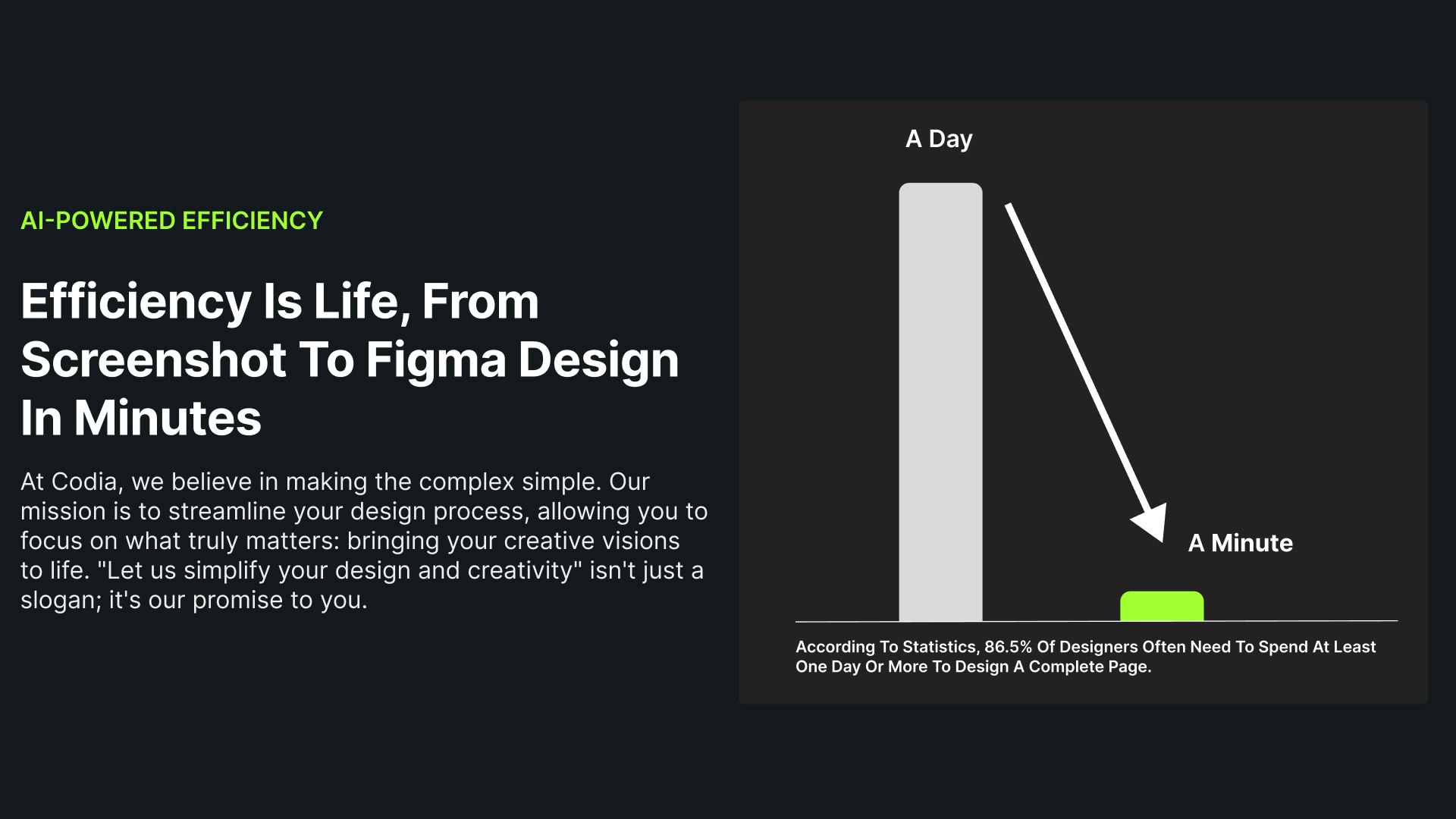 AI-POWERED EFFICIENCY

Efficiency Is Life, From Screenshot To Figma Design In Minutes

At Codia, we believe in making the complex simple. Our mission is to streamline your design process, allowing you to focus on what truly matters: bringing your creative visions to life. "Let us simplify your design and creativity" isn't just a slogan; it's our promise to you.

A Day

A Minute

According To Statistics, 86.5% Of Designers Often Need To Spend At Least One Day Or More To Design A Complete Page.